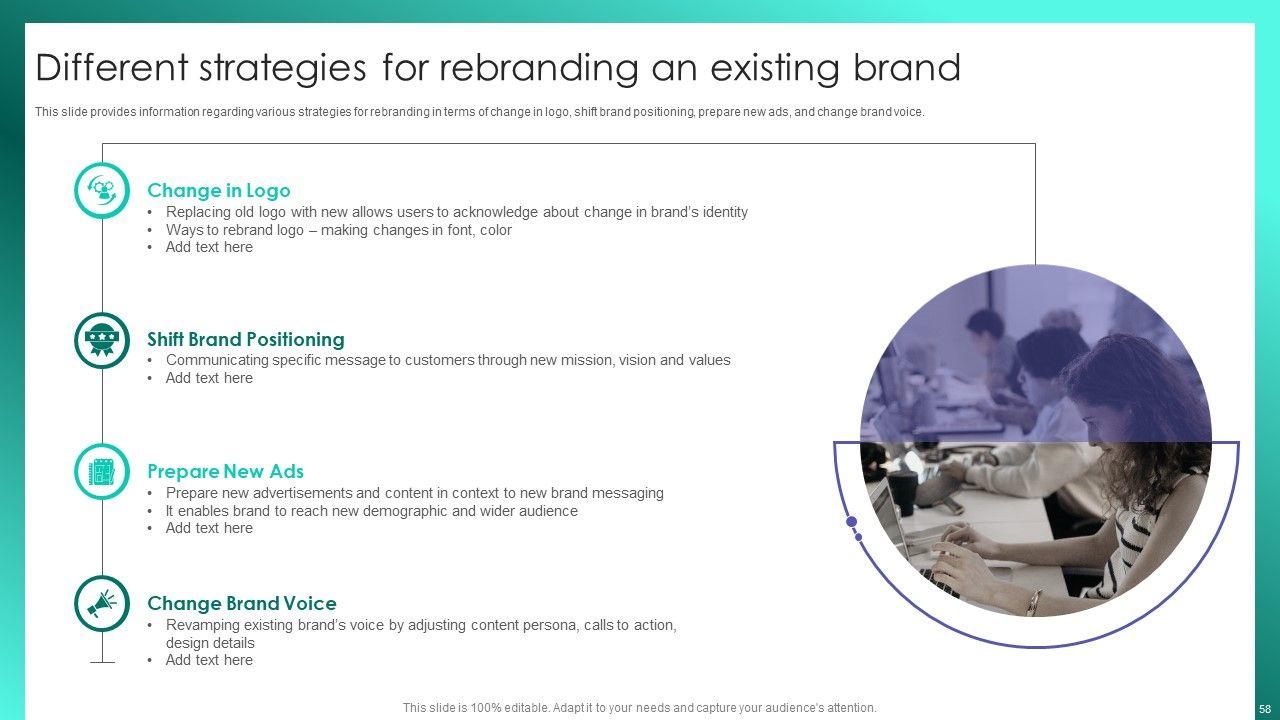 Different strategies for rebranding an existing brand

This slide provides information regarding various strategies for rebranding in terms of change in logo, shift brand positioning, prepare new ads, and change brand voice.

Change in Logo
• Replacing old logo with new allows users to acknowledge about change in brand's identity
• Ways to rebrand logo – making changes in font, color
• Add text here

Shift Brand Positioning
• Communicating specific message to customers through new mission, vision and values
• Add text here

Prepare New Ads
• Prepare new advertisements and content in context to new brand messaging
• It enables brand to reach new demographic and wider audience
• Add text here

Change Brand Voice
• Revamping existing brand's voice by adjusting content persona, calls to action, design details
• Add text here

This slide is 100% editable. Adapt it to your needs and capture your audience's attention.

58